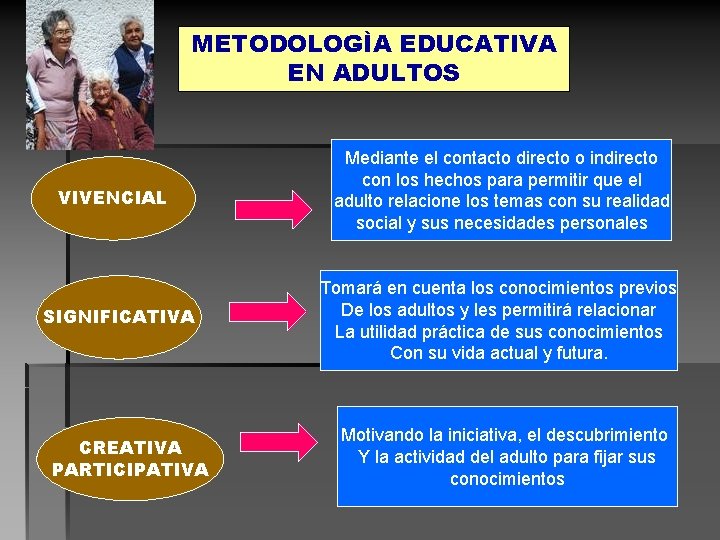 METODOLOGÌA EDUCATIVA EN ADULTOS

VIVENCIAL

Mediante el contacto directo o indirecto con los hechos para permitir que el adulto relacione los temas con su realidad social y sus necesidades personales

SIGNIFICATIVA

Tomará en cuenta los conocimientos previos De los adultos y les permitirá relacionar La utilidad práctica de sus conocimientos Con su vida actual y futura.

CREATIVA PARTICIPATIVA

Motivando la iniciativa, el descubrimiento Y la actividad del adulto para fijar sus conocimientos